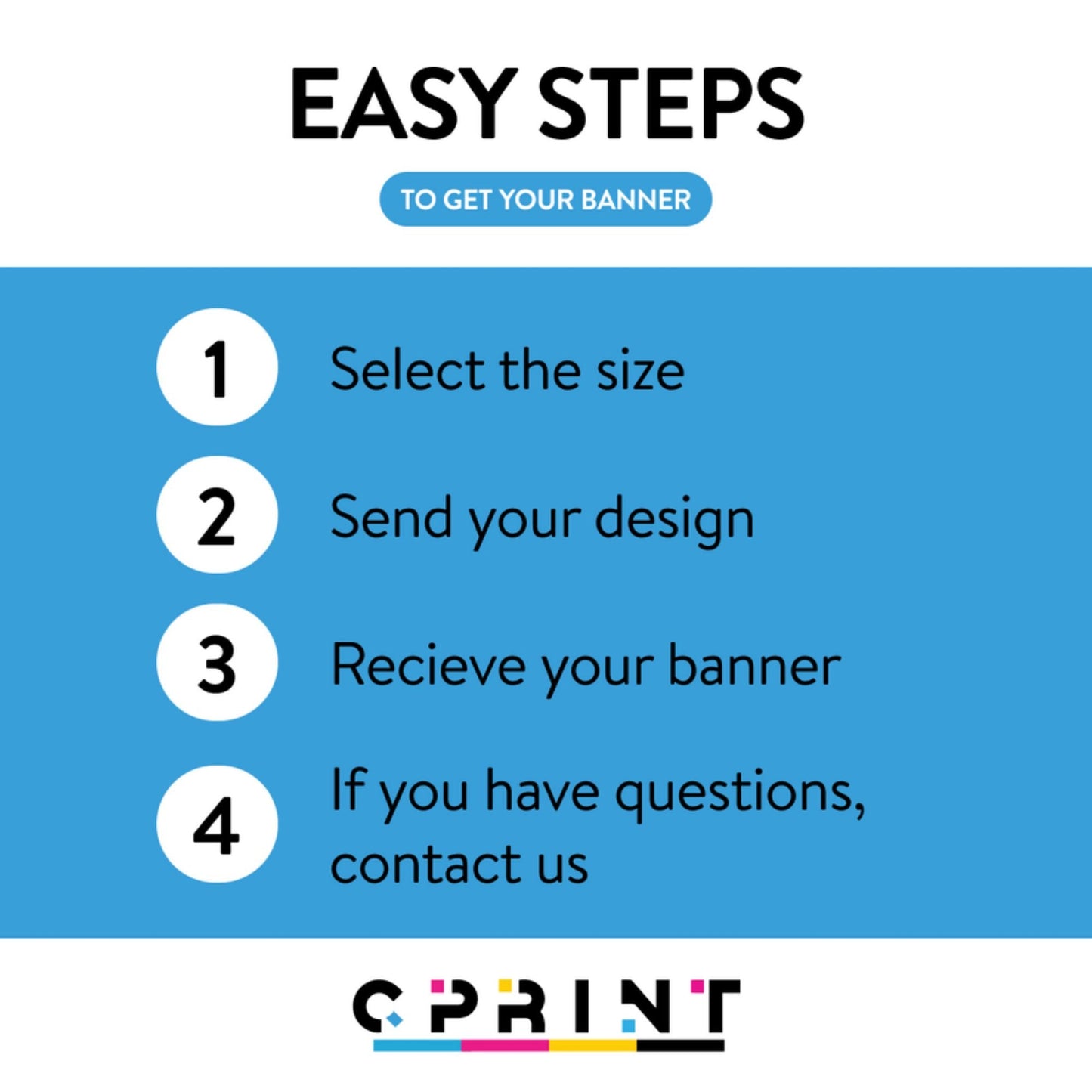 EASY STEPS

TO GET YOUR BANNER

1 Select the size

2 Send your design

3 Recieve your banner

4 If you have questions, contact us

CPRINT